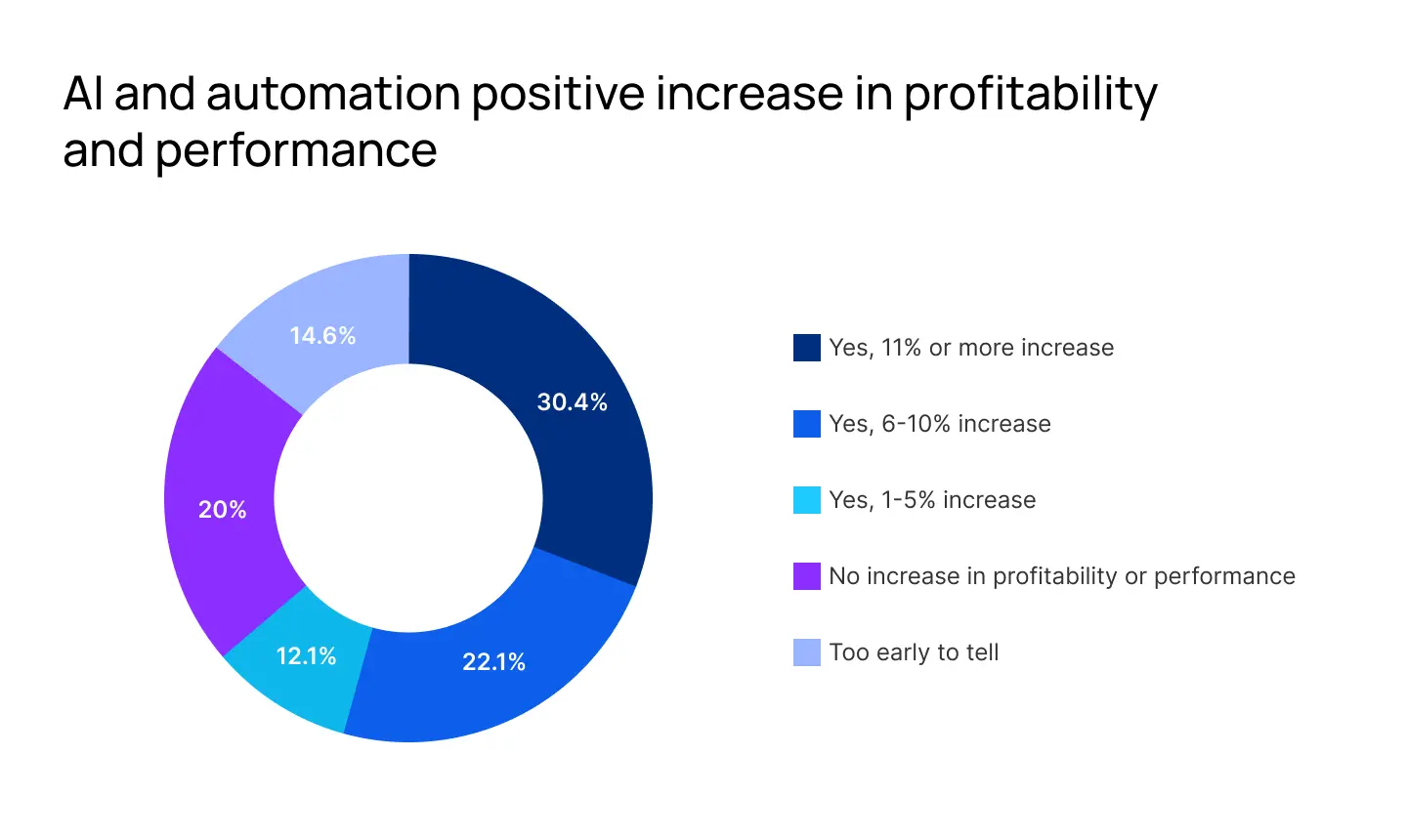 AI and automation positive increase in profitability and performance

14.6%
30.4%
20%
12.1%
22.1%

Yes, 11% or more increase
Yes, 6-10% increase
Yes, 1-5% increase
No increase in profitability or performance
Too early to tell